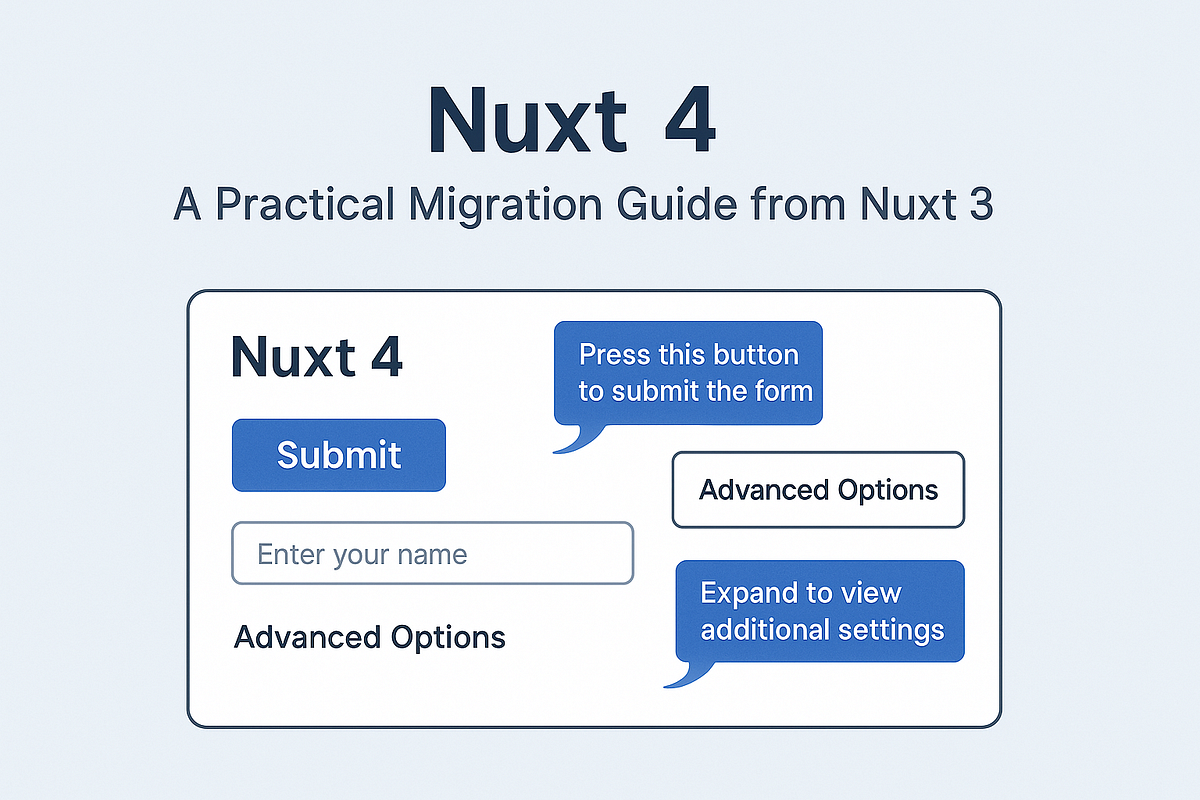 Nuxt 4
A Practical Migration Guide from Nuxt 3

Nuxt 4

Press this button to submit the form

Submit

Advanced Options

Enter your name

Expand to view additional settings

Advanced Options